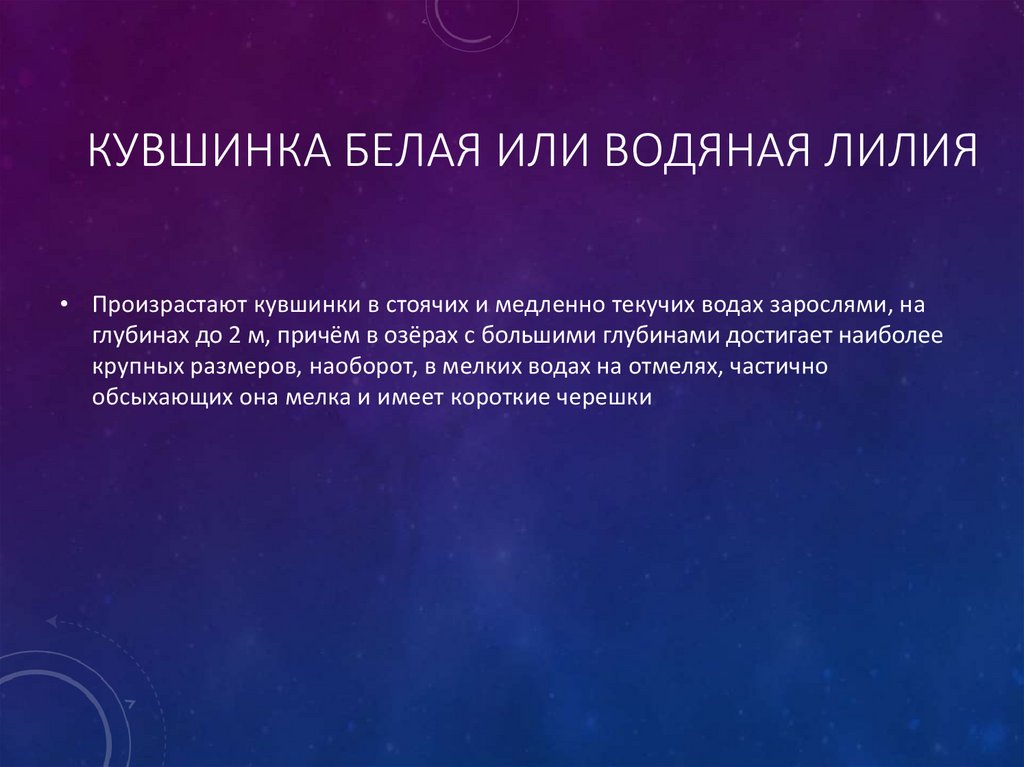 КУВШИНКА БЕЛАЯ ИЛИ ВОДЯНАЯ ЛИЛИЯ

• Произрастают кувшинки в стоячих и медленно текучих водах зарослями, на глубинах до 2 м, причём в озёрах с большими глубинами достигает наиболее крупных размеров, наоборот, в мелких водах на отмелях, частично обсыхающих она мелка и имеет короткие черешки